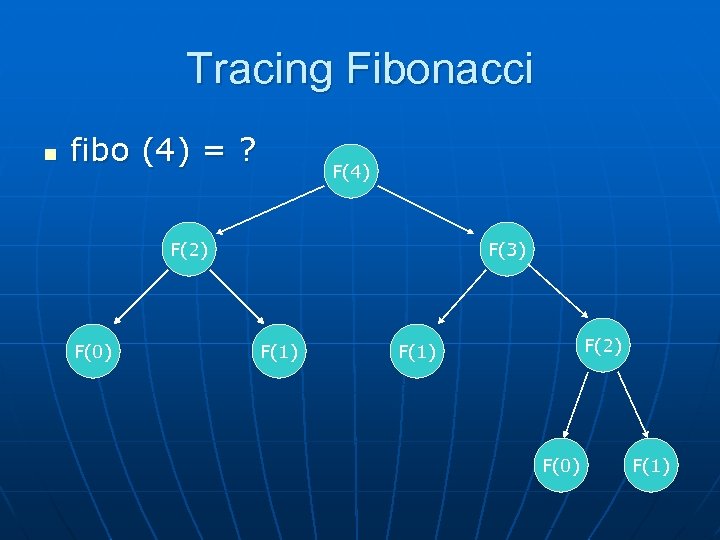 Tracing Fibonacci

fibo (4) = ?

F(4)

F(2)

F(3)

F(0)

F(1)

F(1)

F(2)

F(0)

F(1)